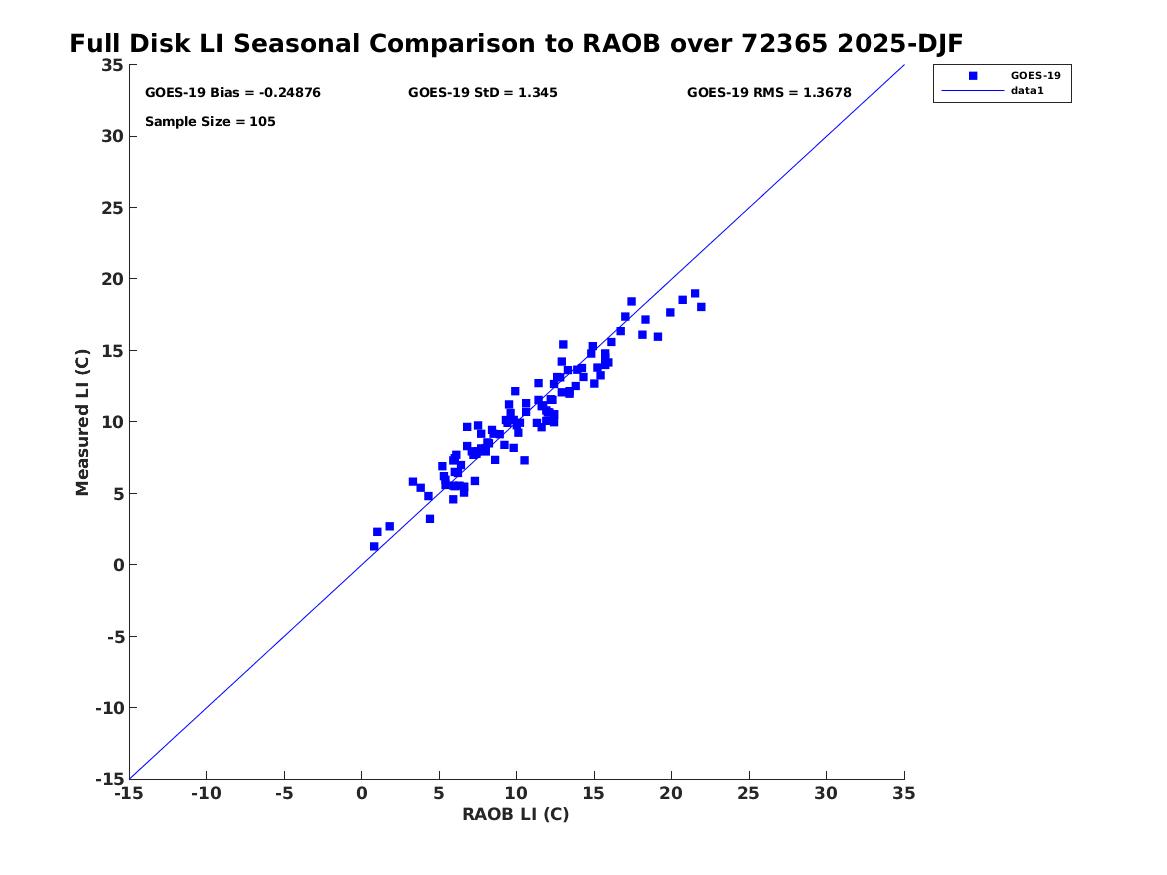 Full Disk LI Seasonal Comparison to RAOB over 72365 2025-DJF

GOES-19 Bias = -0.24876
GOES-19 StD = 1.345
GOES-19 RMS = 1.3678
Sample Size = 105

GOES-19
data1

Measured LI (C)
35
30
25
20
15
10
5
0
-5
-10
-15

-15 -10 -5 0 5 10 15 20 25 30 35
RAOB LI (C)